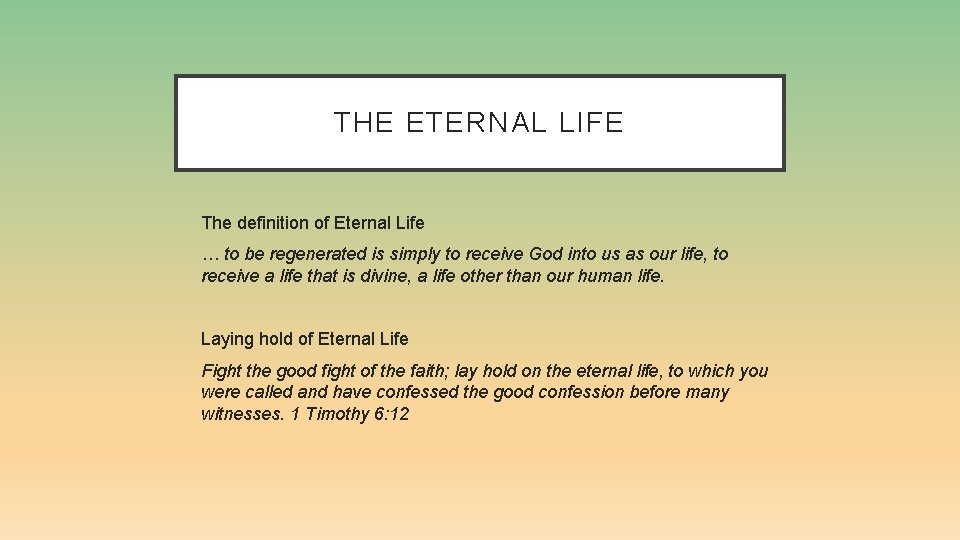 THE ETERNAL LIFE

The definition of Eternal Life

… to be regenerated is simply to receive God into us as our life, to receive a life that is divine, a life other than our human life.

Laying hold of Eternal Life

Fight the good fight of the faith; lay hold on the eternal life, to which you were called and have confessed the good confession before many witnesses. 1 Timothy 6:12